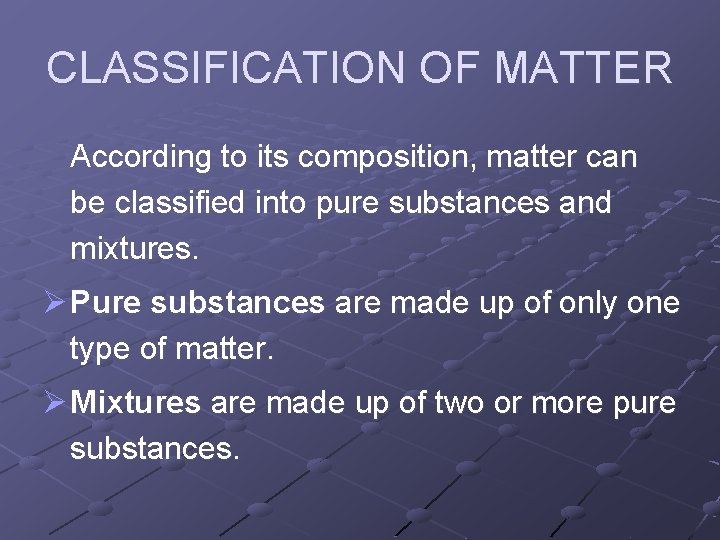 CLASSIFICATION OF MATTER

According to its composition, matter can be classified into pure substances and mixtures.

➢ Pure substances are made up of only one type of matter.

➢ Mixtures are made up of two or more pure substances.